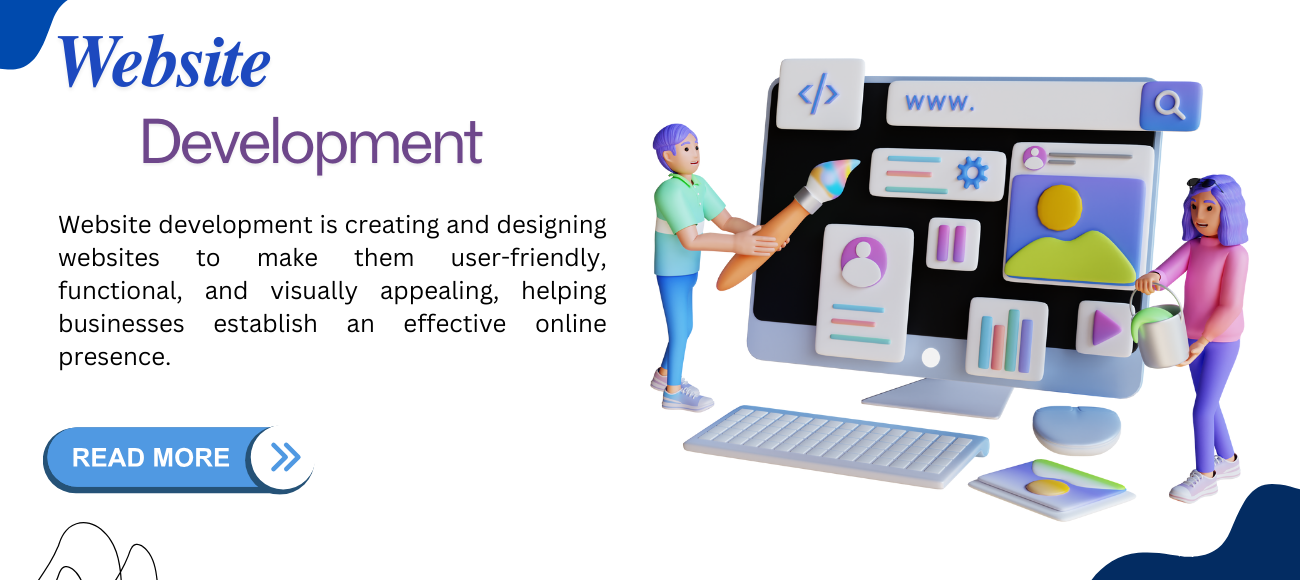 Website
Development

Website development is creating and designing websites to make them user-friendly, functional, and visually appealing, helping businesses establish an effective online presence.

READ MORE

</>

www.